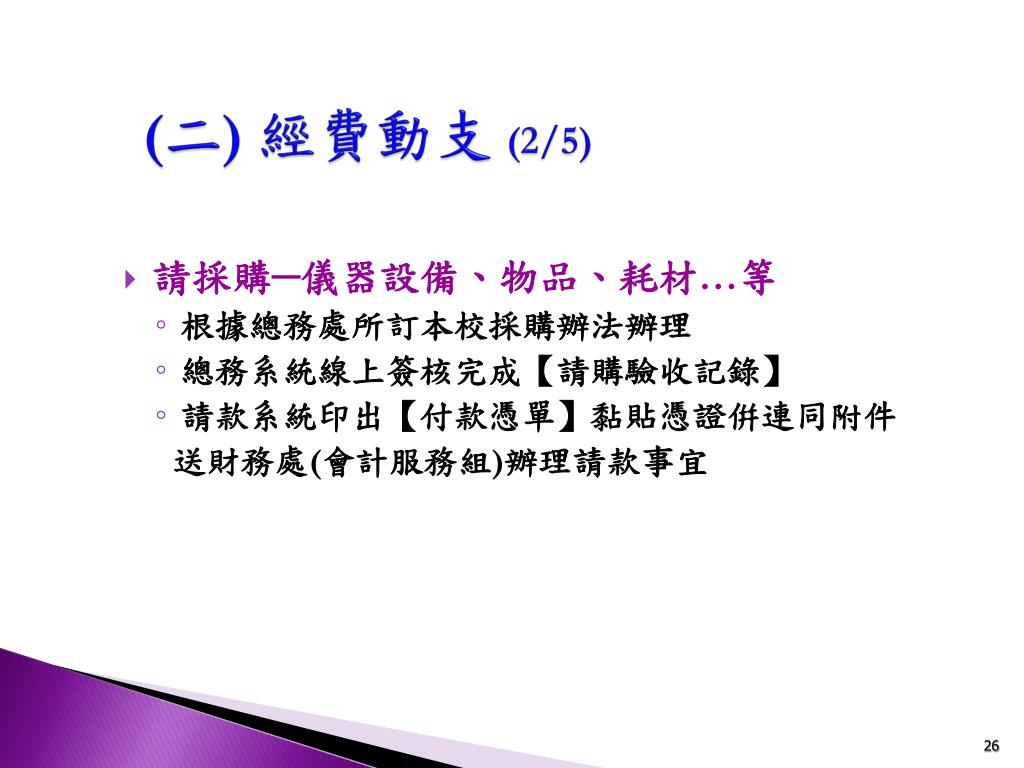 (二) 經費動支 (2/5)

請採購─儀器設備、物品、耗材…等

◦ 根據總務處所訂本校採購辦法辦理

◦ 總務系統線上簽核完成【請購驗收記錄】

◦ 請款系統印出【付款憑單】黏貼憑證併連同附件送財務處(會計服務組)辦理請款事宜

26